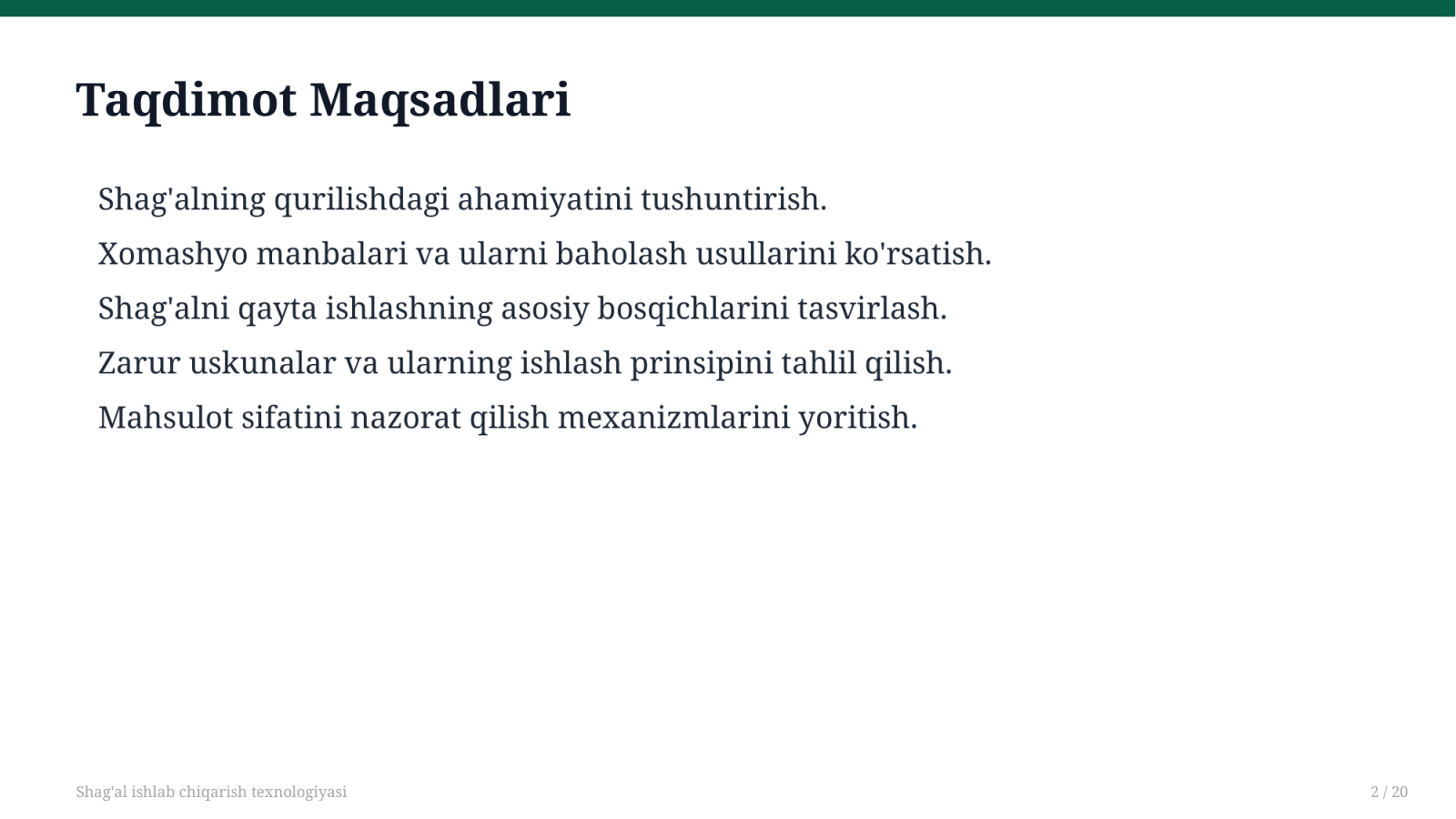 Taqdimot Maqsadlari

Shag'alning qurilishdagi ahamiyatini tushuntirish.

Xomashyo manbalari va ularni baholash usullarini ko'rsatish.

Shag'alni qayta ishlashning asosiy bosqichlarini tasvirlash.

Zarur uskunalar va ularning ishlash prinsipini tahlil qilish.

Mahsulot sifatini nazorat qilish mexanizmlarini yoritish.

Shag'al ishlab chiqarish texnologiyasi

2 / 20